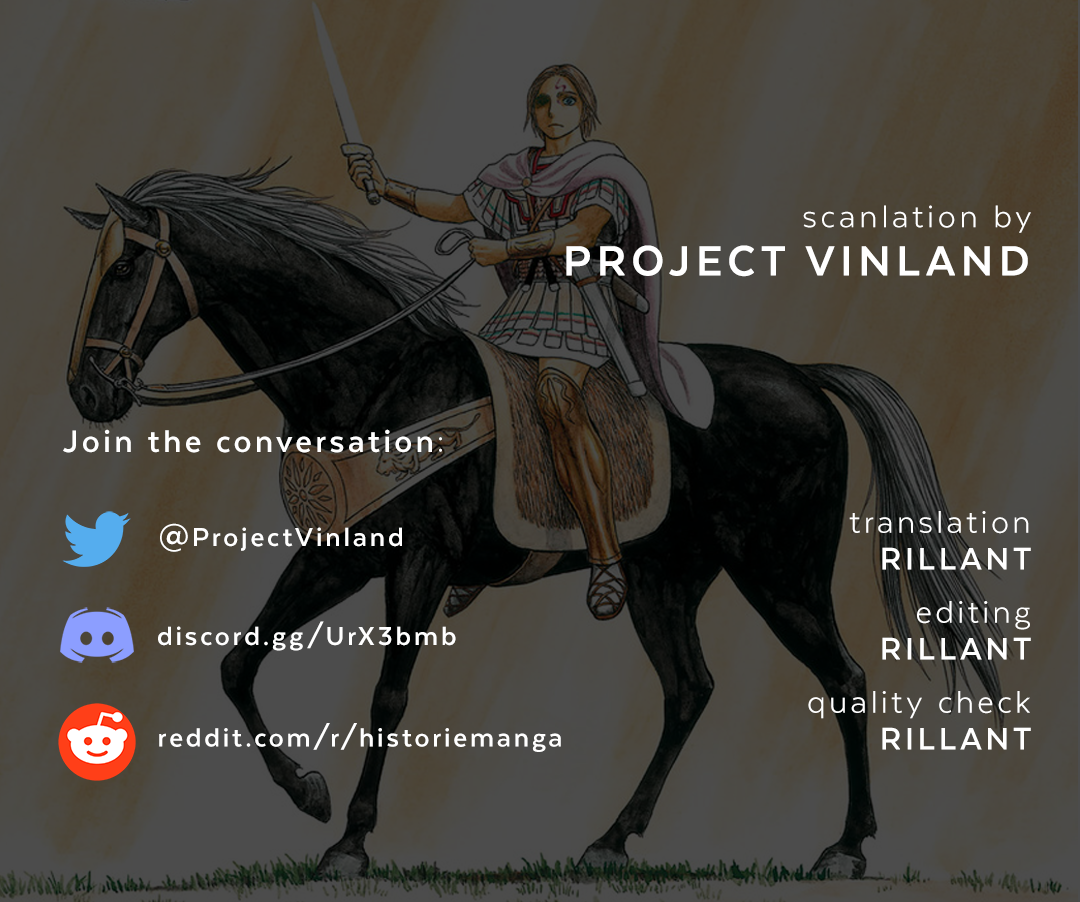 scanlation by
PROJECT VINLAND

Join the conversation:

@ProjectVinland

discord.gg/UrX3bmb

reddit.com/r/historiemanga

translation
RILLANT

editing
RILLANT

quality check
RILLANT